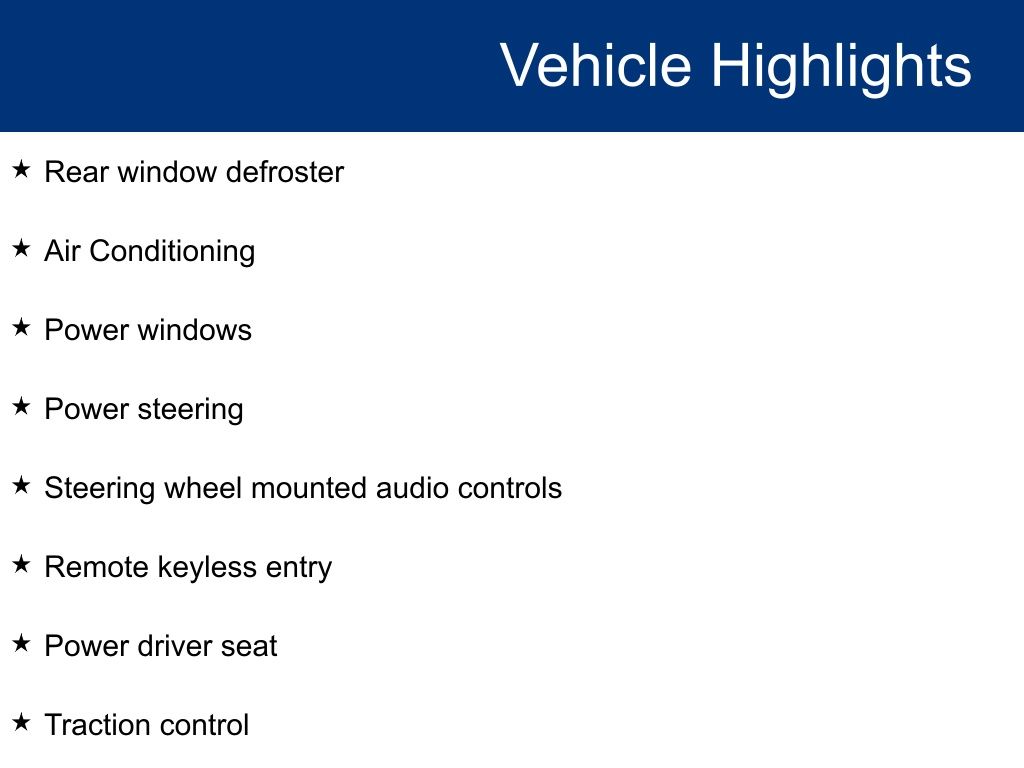 Vehicle Highlights

★ Rear window defroster

★ Air Conditioning

★ Power windows

★ Power steering

★ Steering wheel mounted audio controls

★ Remote keyless entry

★ Power driver seat

★ Traction control